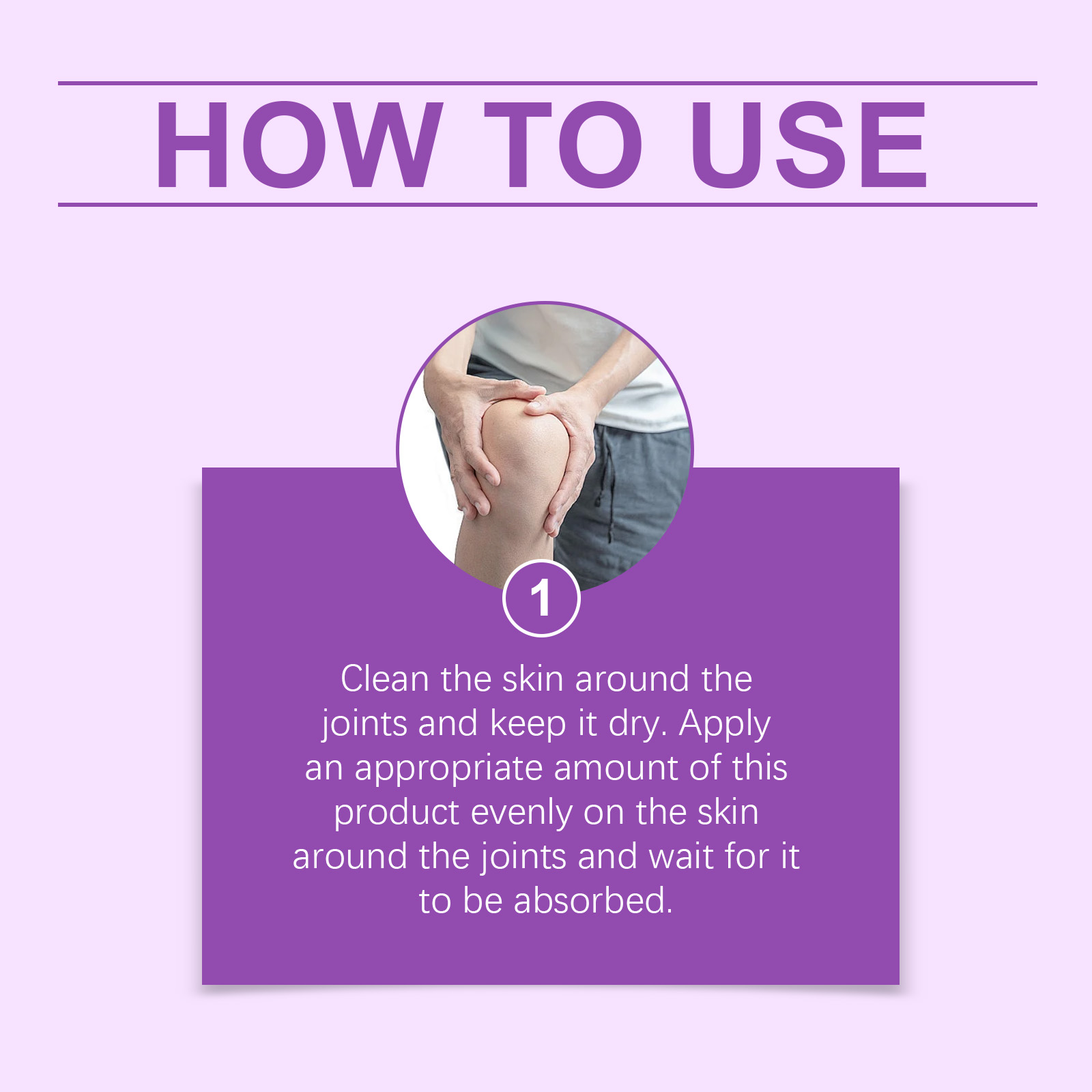 HOW TO USE

1

Clean the skin around the joints and keep it dry. Apply an appropriate amount of this product evenly on the skin around the joints and wait for it to be absorbed.